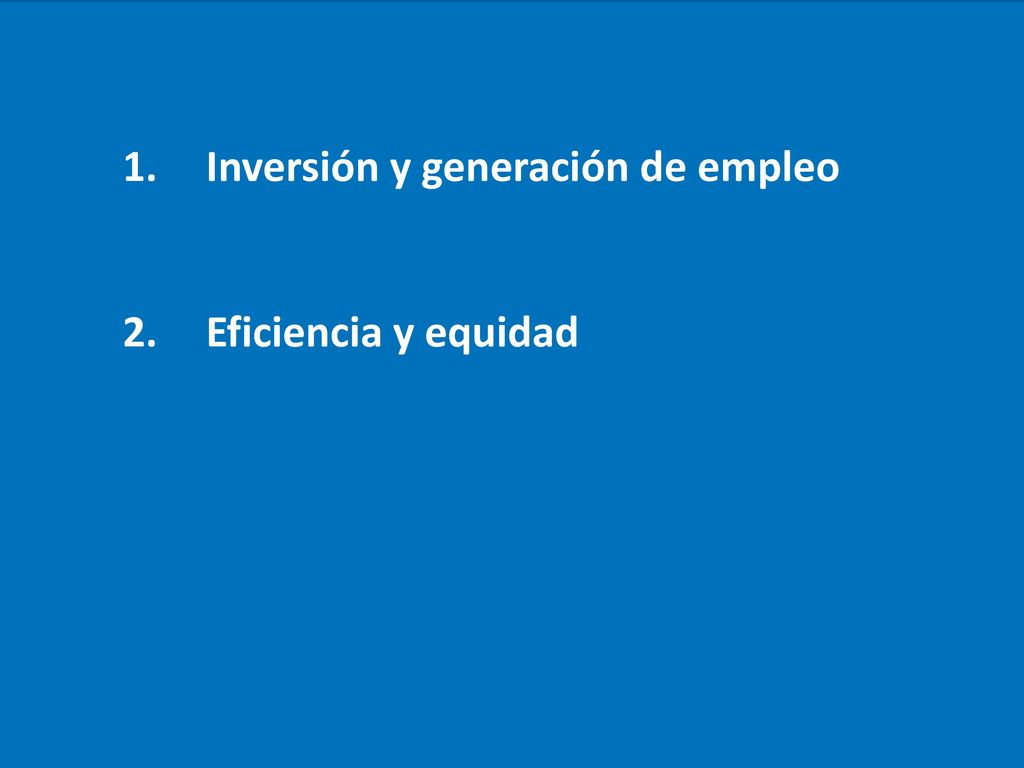 1. Inversión y generación de empleo

2. Eficiencia y equidad